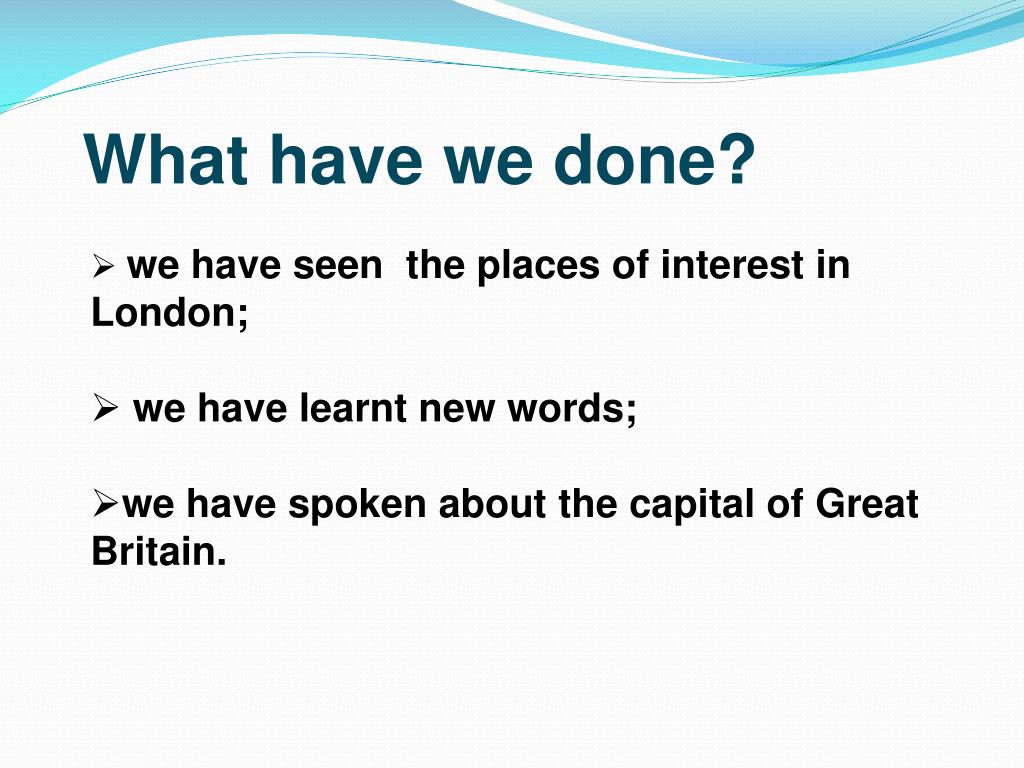 What have we done?

➢ we have seen the places of interest in London;

➢ we have learnt new words;

➢we have spoken about the capital of Great Britain.